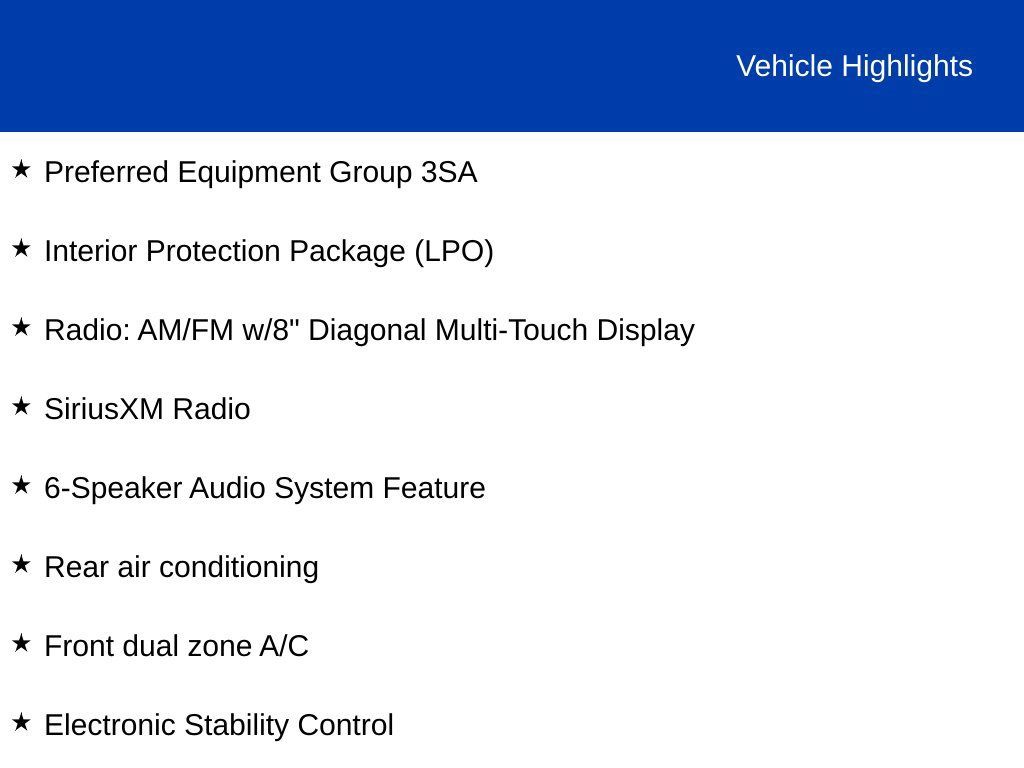 Vehicle Highlights

★ Preferred Equipment Group 3SA

★ Interior Protection Package (LPO)

★ Radio: AM/FM w/8" Diagonal Multi-Touch Display

★ SiriusXM Radio

★ 6-Speaker Audio System Feature

★ Rear air conditioning

★ Front dual zone A/C

★ Electronic Stability Control